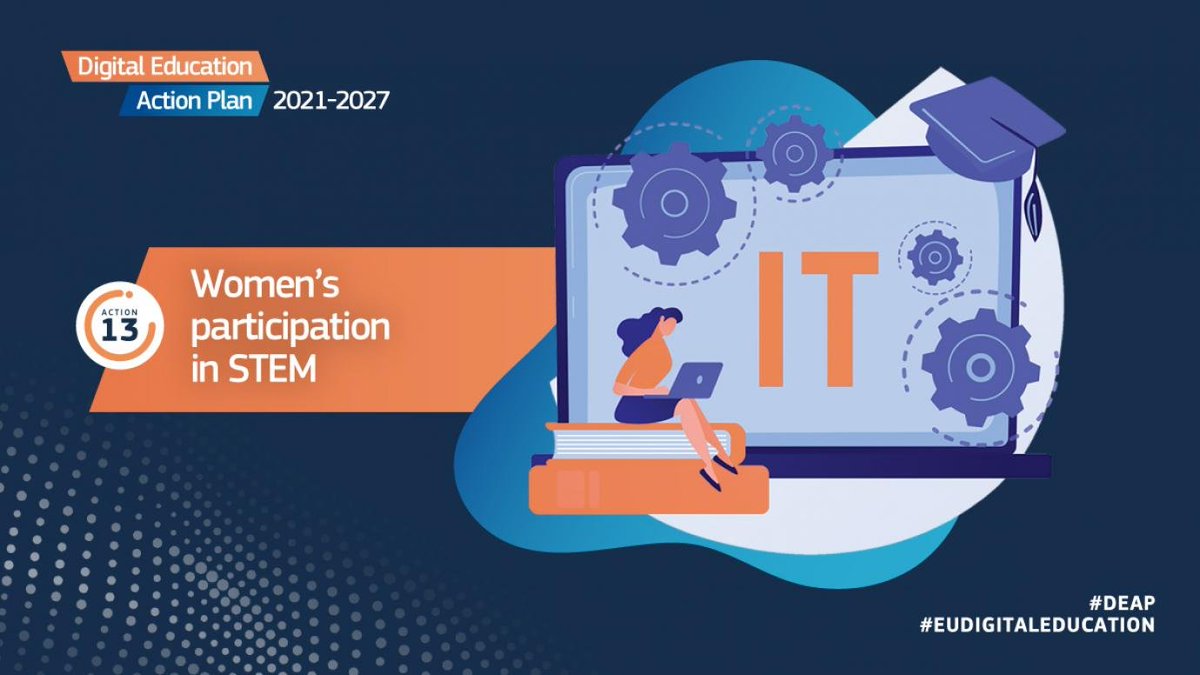 Digital Education
Action Plan 2021-2027

ACTION
13

Women's participation in STEM

IT

#DEAP
#EUDIGITALEDUCATION